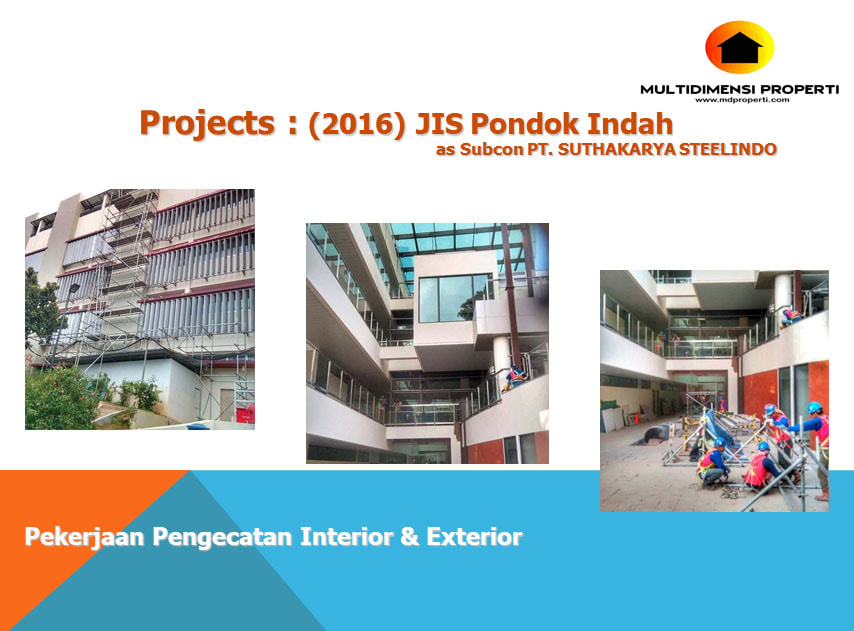 MULTIDIMENSI PROPERTI
www.mdproperti.com

Projects : (2016) JIS Pondok Indah
as Subcon PT. SUTHAKARYA STEELINDO

Pekerjaan Pengecatan Interior & Exterior